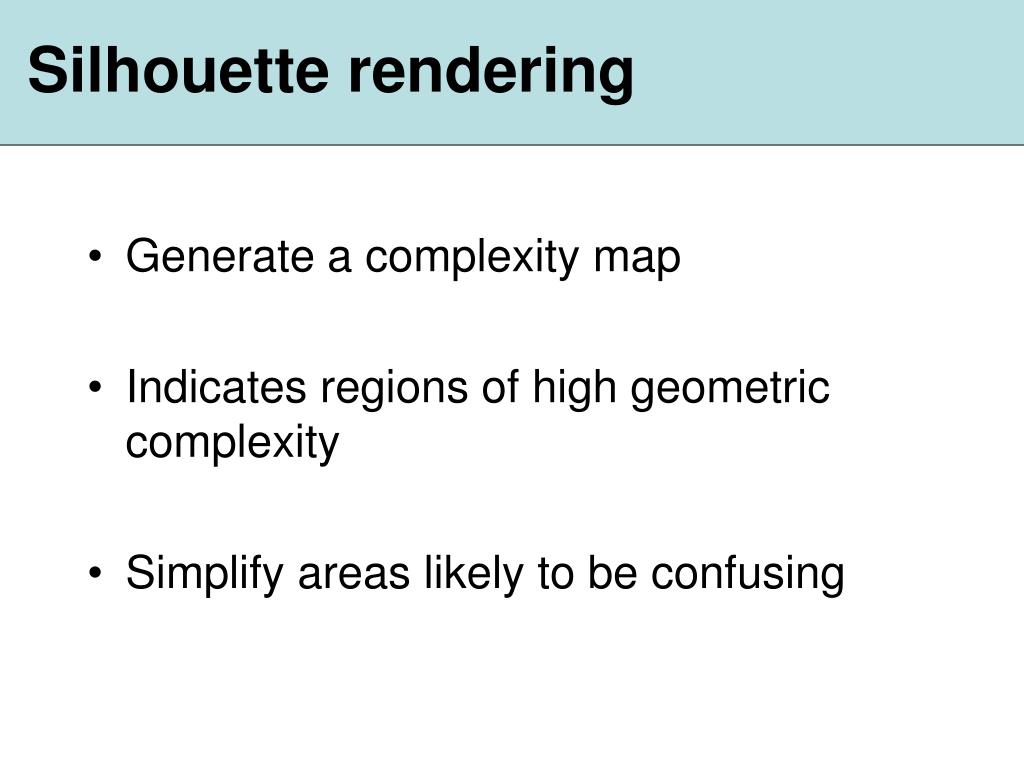 Silhouette rendering

• Generate a complexity map

• Indicates regions of high geometric complexity

• Simplify areas likely to be confusing